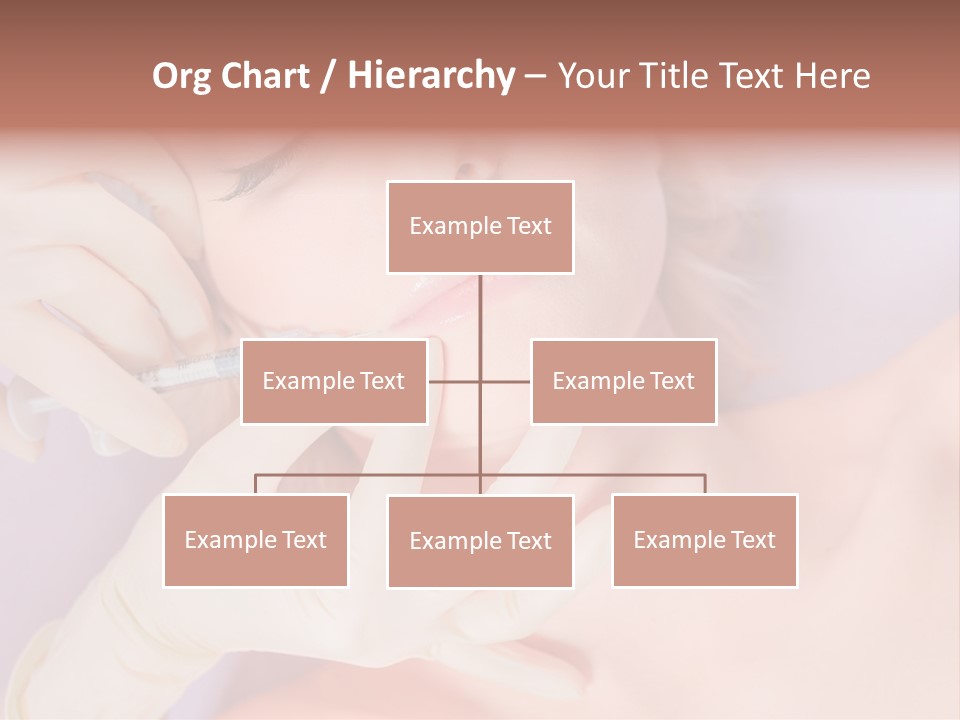 Org Chart / Hierarchy – Your Title Text Here

Example Text

Example Text

Example Text

Example Text

Example Text

Example Text